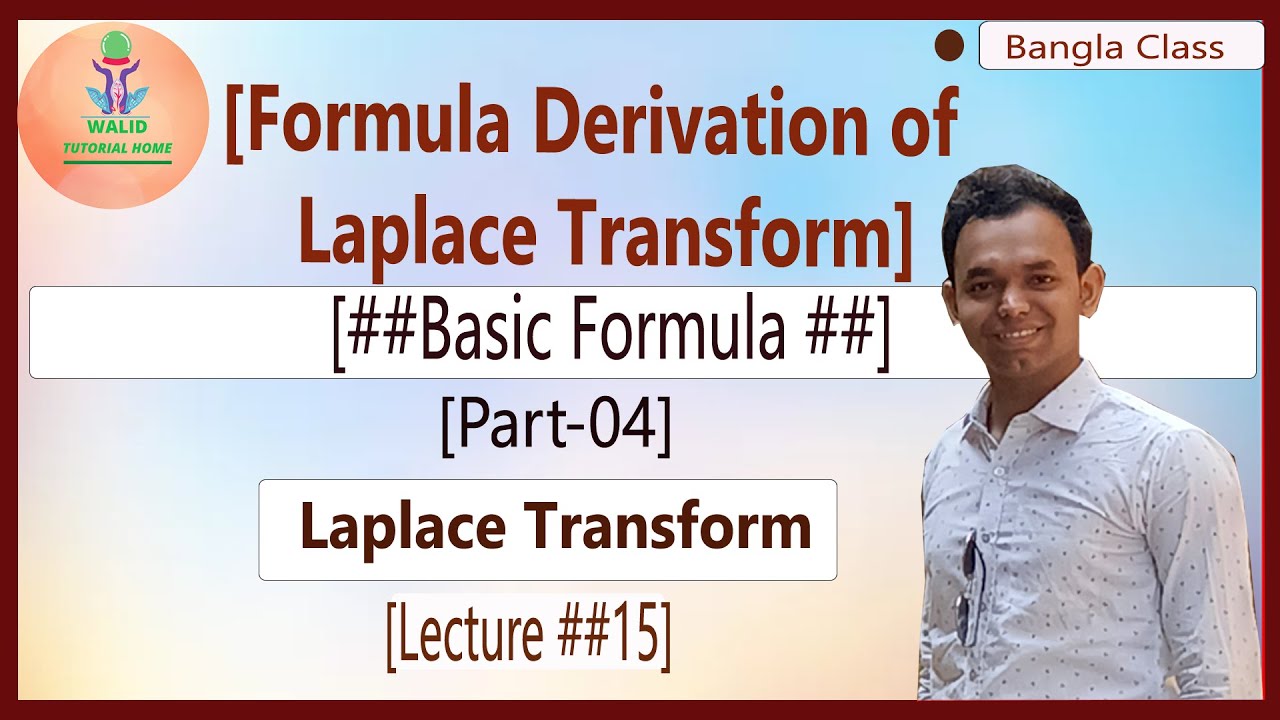 WALID
TUTORIAL HOME

Bangla Class

[Formula Derivation of Laplace Transform]

[##Basic Formula ##]

[Part-04]

Laplace Transform

[Lecture ##15]